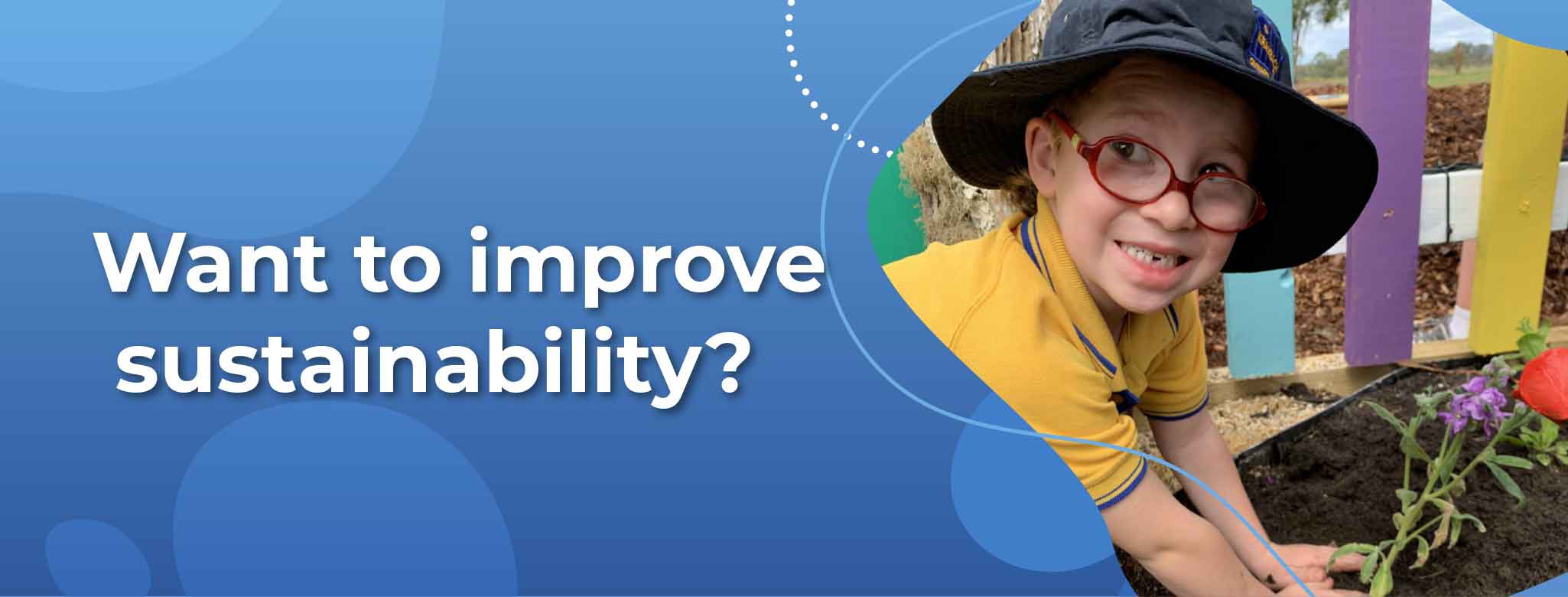 Want to improve sustainability?